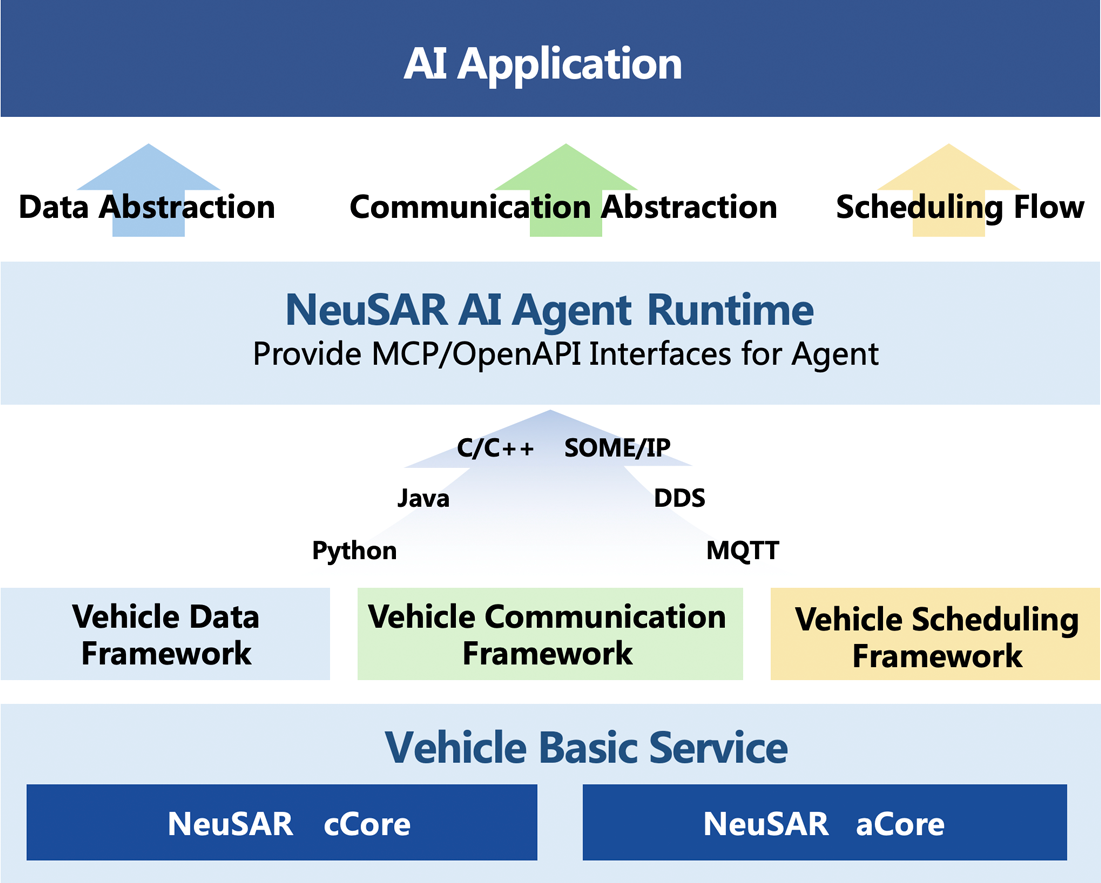 AI Application

Data Abstraction

Communication Abstraction

Scheduling Flow

NeuSAR AI Agent Runtime
Provide MCP/OpenAPI Interfaces for Agent

C/C++

SOME/IP

Java

DDS

Python

MQTT

Vehicle Data Framework

Vehicle Communication Framework

Vehicle Scheduling Framework

Vehicle Basic Service

NeuSAR cCore

NeuSAR aCore